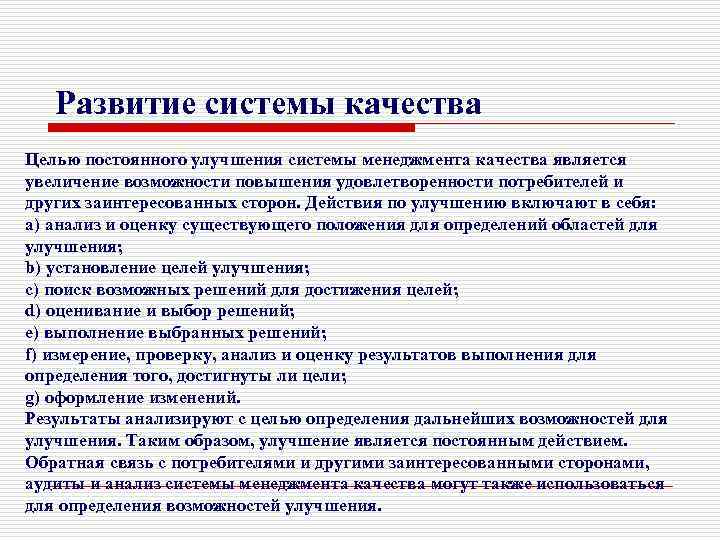 Развитие системы качества

Целью постоянного улучшения системы менеджмента качества является увеличение возможности повышения удовлетворенности потребителей и других заинтересованных сторон. Действия по улучшению включают в себя:
a) анализ и оценку существующего положения для определений областей для улучшения;
b) установление целей улучшения;
c) поиск возможных решений для достижения целей;
d) оценивание и выбор решений;
e) выполнение выбранных решений;
f) измерение, проверку, анализ и оценку результатов выполнения для определения того, достигнуты ли цели;
g) оформление изменений.
Результаты анализируют с целью определения дальнейших возможностей для улучшения. Таким образом, улучшение является постоянным действием. Обратная связь с потребителями и другими заинтересованными сторонами, аудиты и анализ системы менеджмента качества могут также использоваться для определения возможностей улучшения.